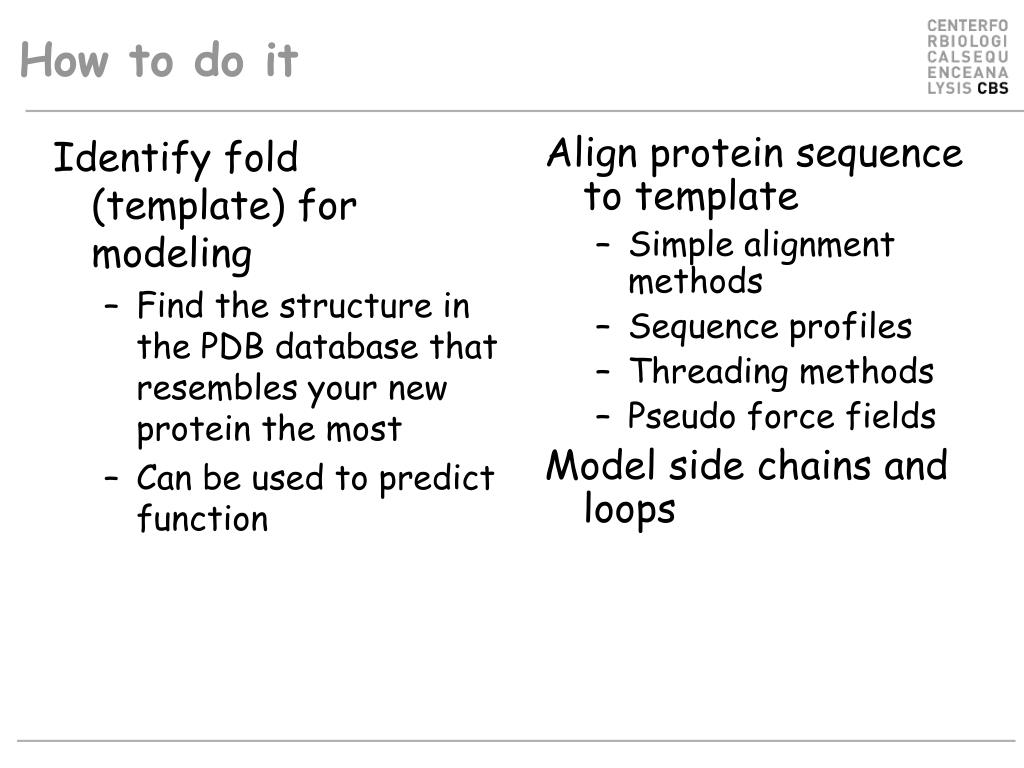 How to do it

CENTERFO
RBIOLOGI
CALSEQU
ENCEANA
LYSIS CBS

Identify fold (template) for modeling

– Find the structure in the PDB database that resembles your new protein the most
– Can be used to predict function

Align protein sequence to template

– Simple alignment methods
– Sequence profiles
– Threading methods
– Pseudo force fields

Model side chains and loops